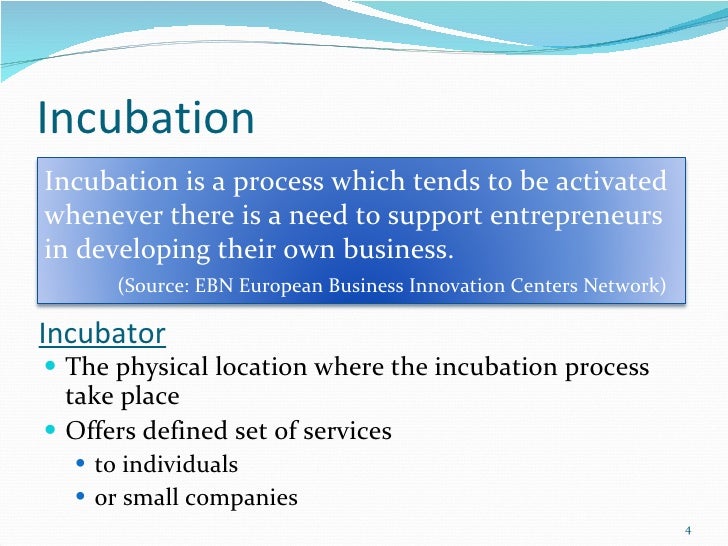 Incubation

Incubation is a process which tends to be activated whenever there is a need to support entrepreneurs in developing their own business.

(Source: EBN European Business Innovation Centers Network)

Incubator

- The physical location where the incubation process take place
- Offers defined set of services
  - to individuals
  - or small companies

4